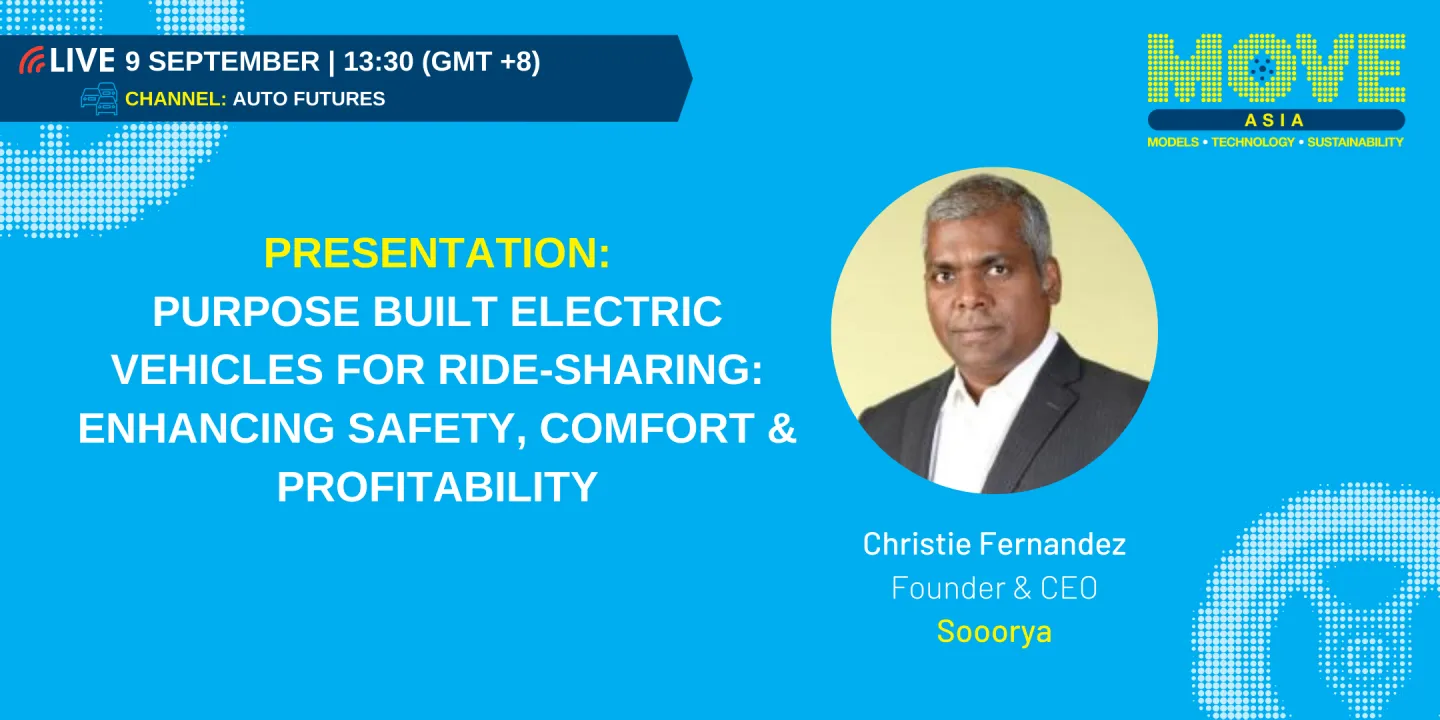 LIVE 9 SEPTEMBER | 13:30 (GMT +8)
CHANNEL: AUTO FUTURES

MOVE
ASIA
MODELS • TECHNOLOGY • SUSTAINABILITY

PRESENTATION:
PURPOSE BUILT ELECTRIC VEHICLES FOR RIDE-SHARING: ENHANCING SAFETY, COMFORT & PROFITABILITY

Christie Fernandez
Founder & CEO
Sooorya